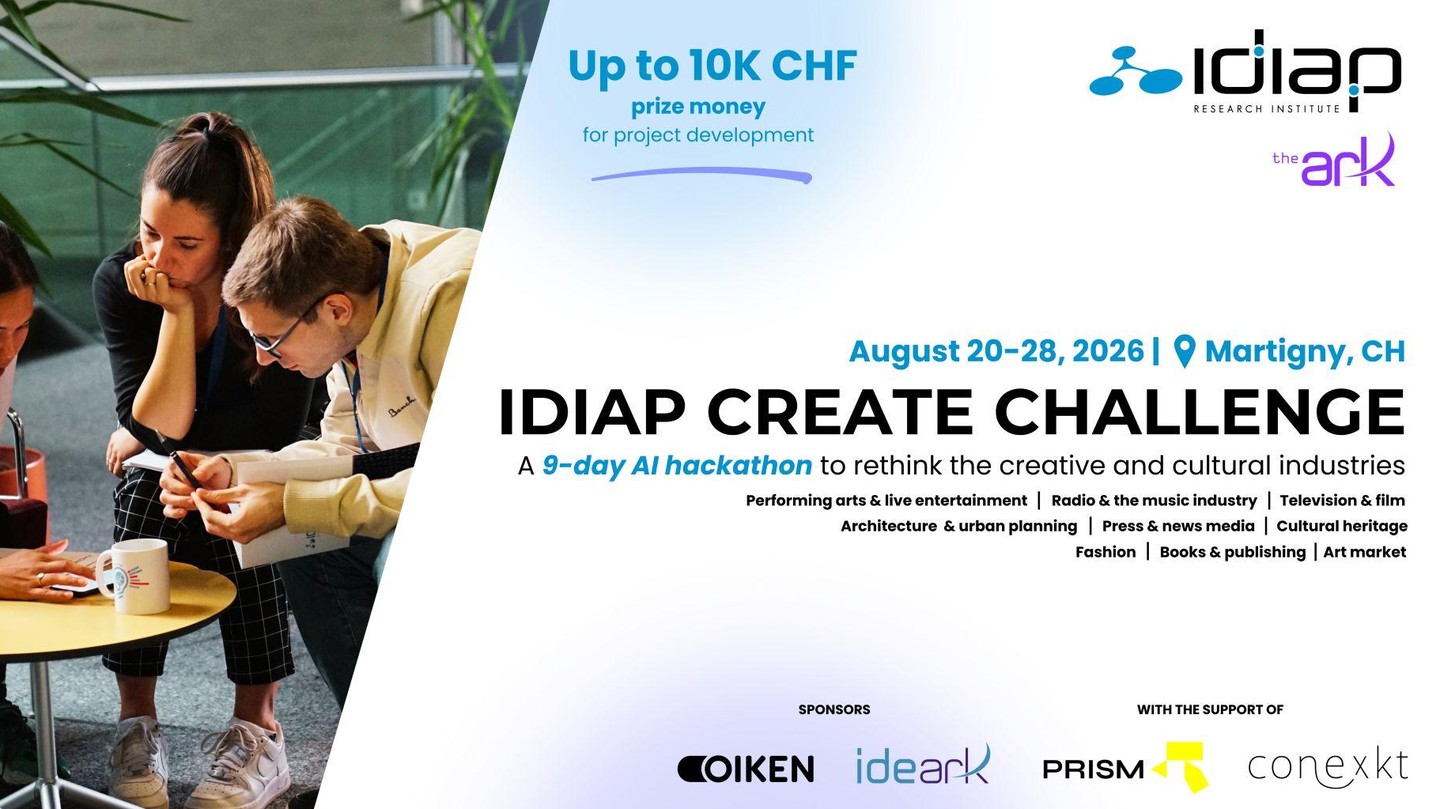 Up to 10K CHF
prize money
for project development

idiap
RESEARCH INSTITUTE

the ark

August 20-28, 2026 | Martigny, CH

IDIAP CREATE CHALLENGE

A 9-day AI hackathon to rethink the creative and cultural industries

Performing arts & live entertainment | Radio & the music industry | Television & film
Architecture & urban planning | Press & news media | Cultural heritage
Fashion | Books & publishing | Art market

SPONSORS

OIKEN ideark

WITH THE SUPPORT OF

PRISM conexkt